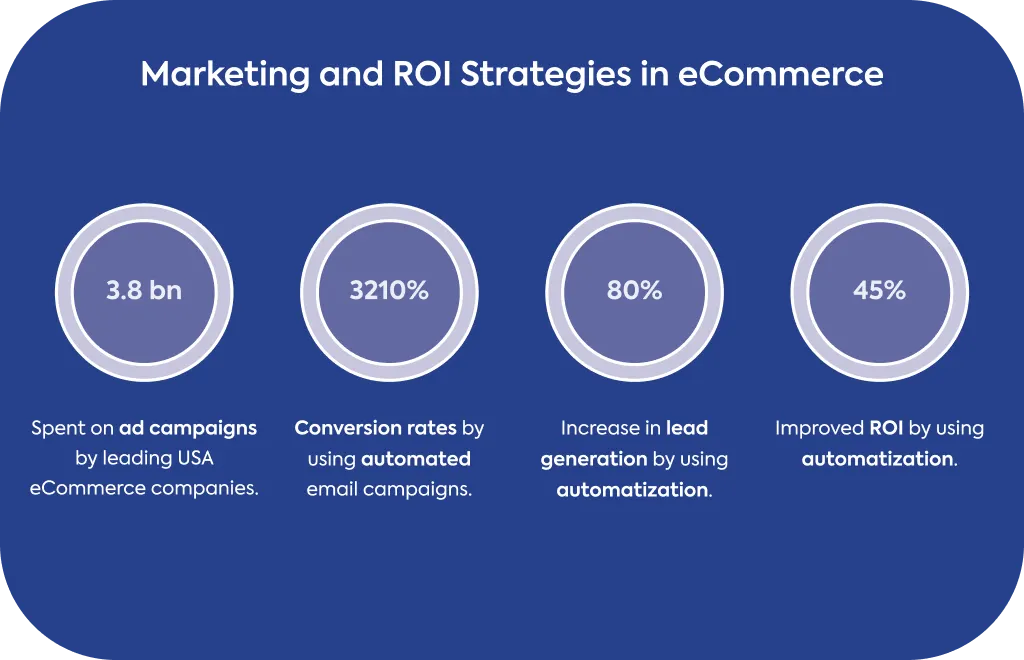 Marketing and ROI Strategies in eCommerce

3.8 bn

Spent on ad campaigns by leading USA eCommerce companies.

3210%

Conversion rates by using automated email campaigns.

80%

Increase in lead generation by using automatization.

45%

Improved ROI by using automatization.